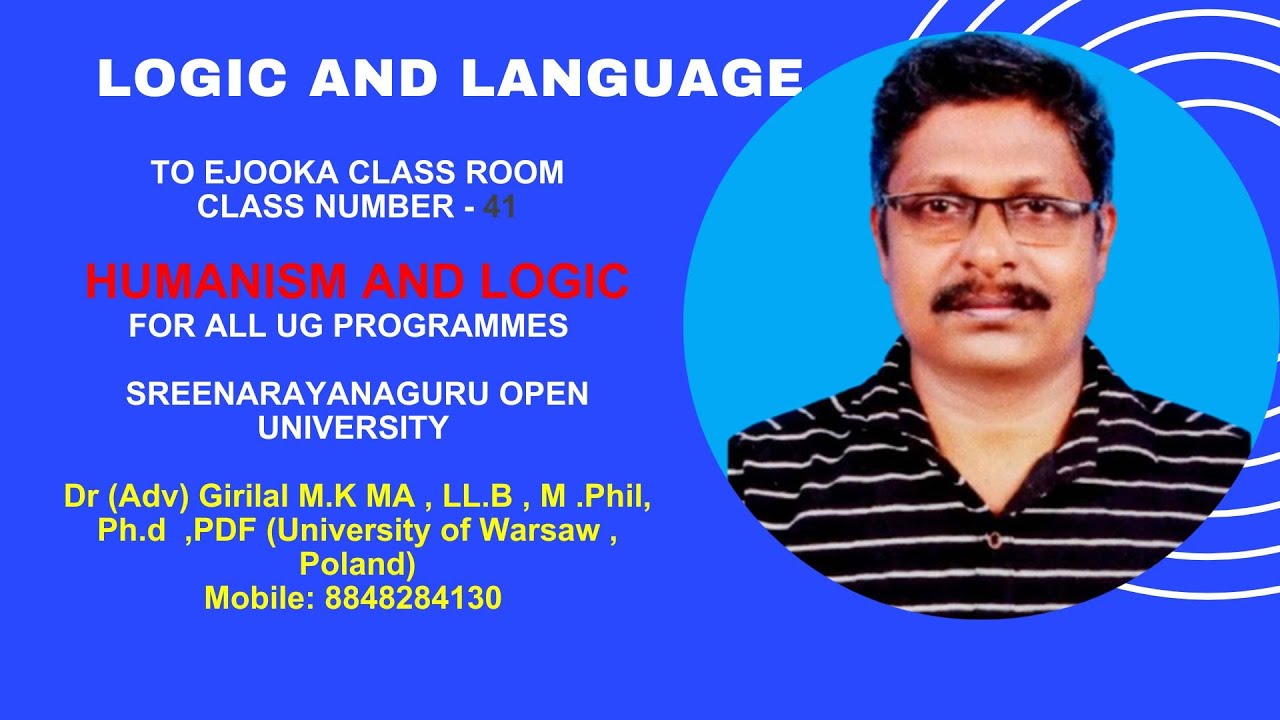 LOGIC AND LANGUAGE

TO EJOOKA CLASS ROOM
CLASS NUMBER - 41

HUMANISM AND LOGIC
FOR ALL UG PROGRAMMES

SREENARAYANAGURU OPEN UNIVERSITY

Dr (Adv) Girilal M.K MA , LL.B , M .Phil, Ph.d ,PDF (University of Warsaw , Poland)
Mobile: 8848284130